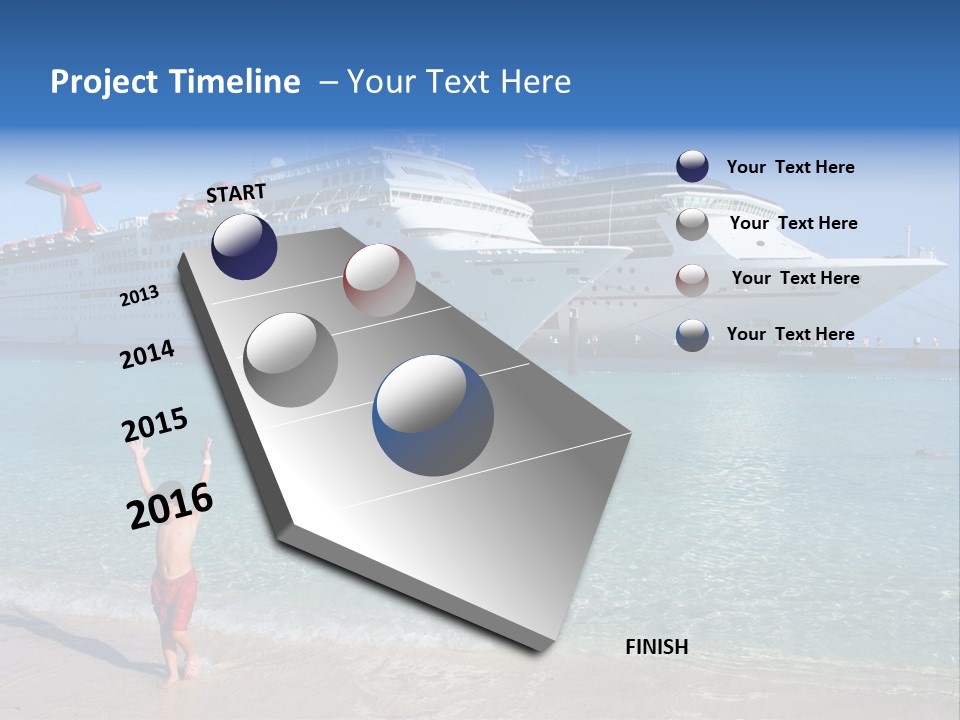 Project Timeline – Your Text Here

START

2013

2014

2015

2016

FINISH

Your Text Here

Your Text Here

Your Text Here

Your Text Here